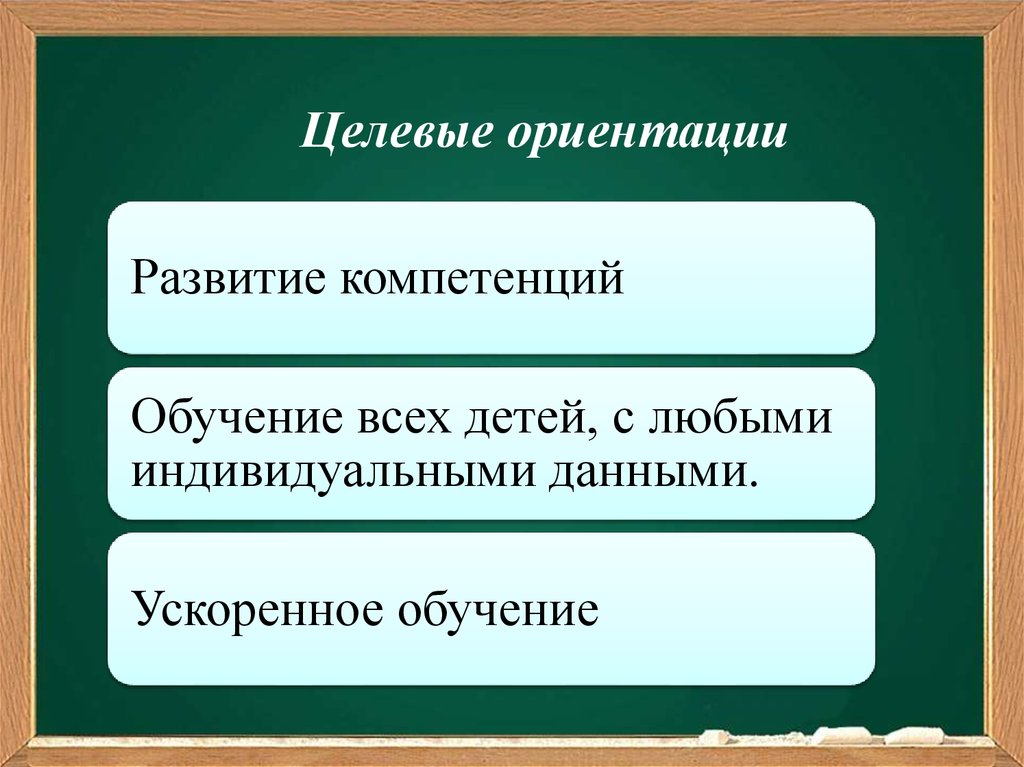 Целевые ориентации

Развитие компетенций

Обучение всех детей, с любыми индивидуальными данными.

Ускоренное обучение